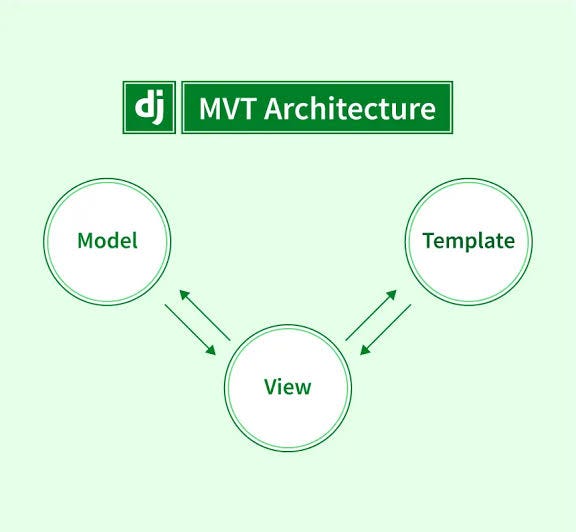 dj MVT Architecture

Model

Template

View